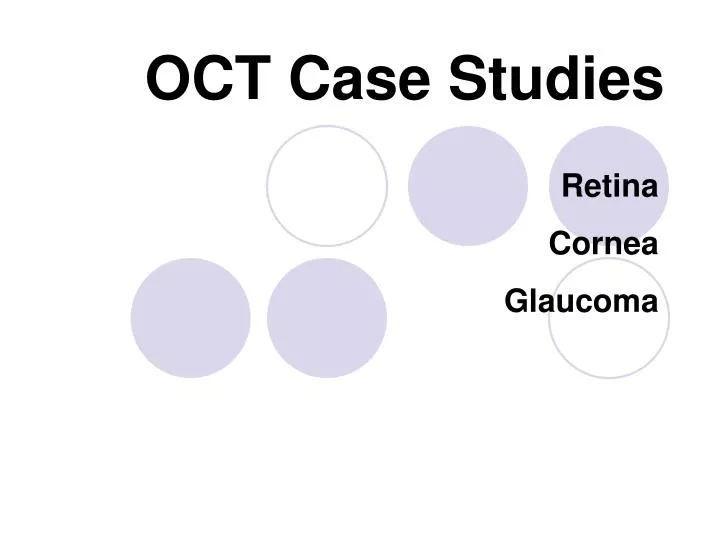 OCT Case Studies

Retina

Cornea

Glaucoma